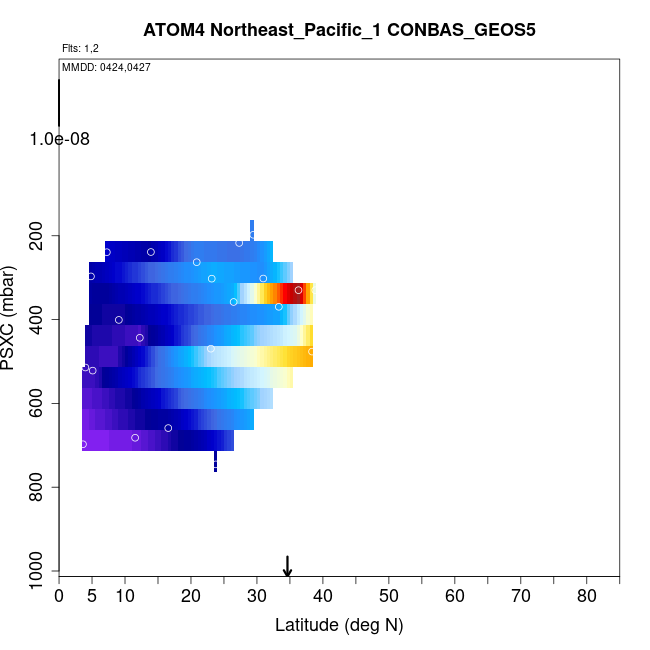 ATOM4 Northeast_Pacific_1 CONBAS_GEOS5

Flts: 1,2

MMDD: 0424,0427

1.0e-08

PSXC (mbar)

200
400
600
800
1000

0 5 10 20 30 40 50 60 70 80

Latitude (deg N)